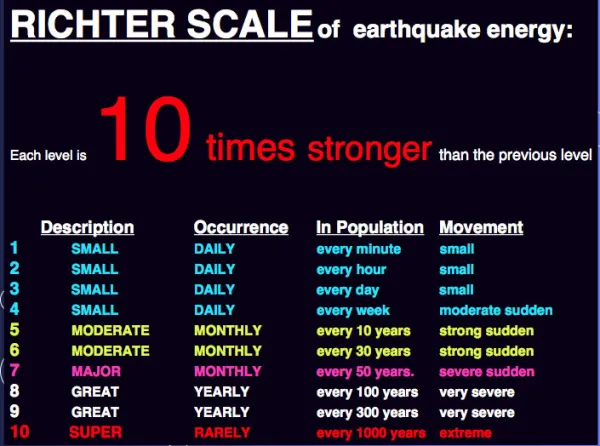 RICHTER SCALE of earthquake energy:

Each level is 10 times stronger than the previous level

| | Description | Occurrence | In Population | Movement |
|---|---|---|---|---|
| 1 | SMALL | DAILY | every minute | small |
| 2 | SMALL | DAILY | every hour | small |
| 3 | SMALL | DAILY | every day | small |
| 4 | SMALL | DAILY | every week | moderate sudden |
| 5 | MODERATE | MONTHLY | every 10 years | strong sudden |
| 6 | MODERATE | MONTHLY | every 30 years | strong sudden |
| 7 | MAJOR | MONTHLY | every 50 years. | severe sudden |
| 8 | GREAT | YEARLY | every 100 years | very severe |
| 9 | GREAT | YEARLY | every 300 years | very severe |
| 10 | SUPER | RARELY | every 1000 years | extreme |